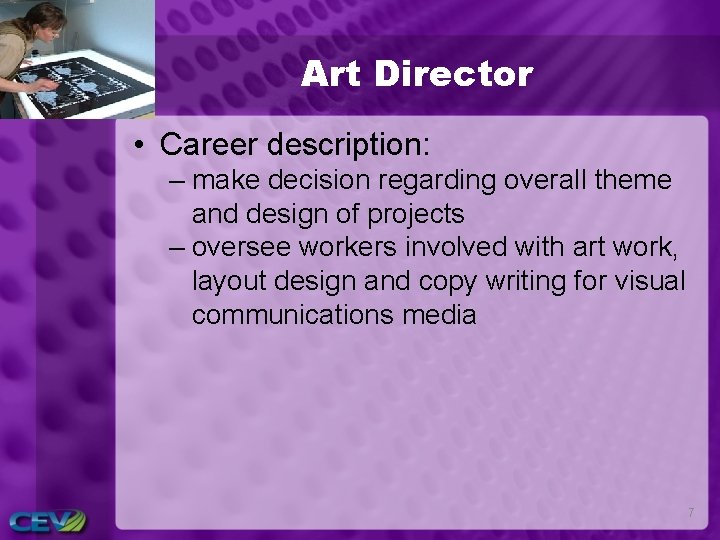 Art Director

• Career description:
– make decision regarding overall theme and design of projects
– oversee workers involved with art work, layout design and copy writing for visual communications media

7

CEV